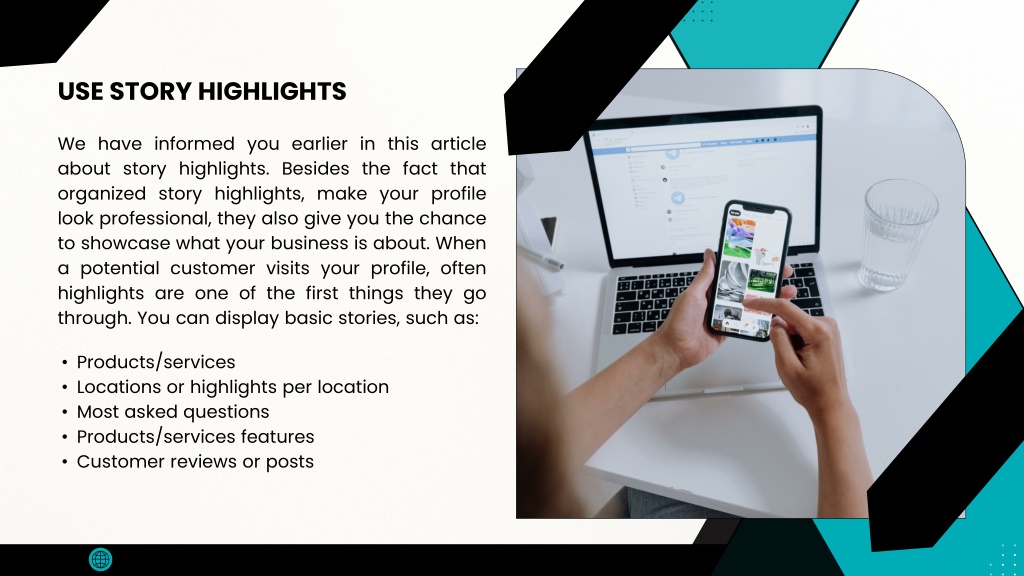 USE STORY HIGHLIGHTS

We have informed you earlier in this article about story highlights. Besides the fact that organized story highlights, make your profile look professional, they also give you the chance to showcase what your business is about. When a potential customer visits your profile, often highlights are one of the first things they go through. You can display basic stories, such as:

• Products/services
• Locations or highlights per location
• Most asked questions
• Products/services features
• Customer reviews or posts